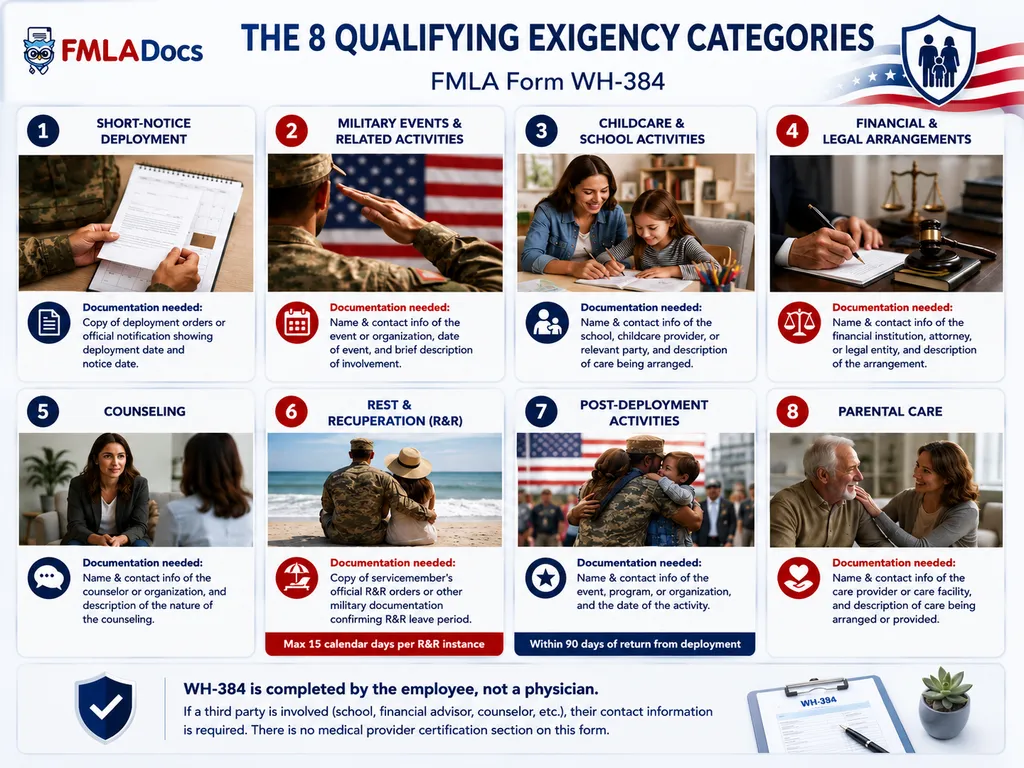 FMLADocs

THE 8 QUALIFYING EXIGENCY CATEGORIES

FMLA Form WH-384

1 SHORT-NOTICE DEPLOYMENT

Documentation needed: Copy of deployment orders or official notification showing deployment date and notice date.

2 MILITARY EVENTS & RELATED ACTIVITIES

Documentation needed: Name & contact info of the event or organization, date of event, and brief description of involvement.

3 CHILDCARE & SCHOOL ACTIVITIES

Documentation needed: Name & contact info of the school, childcare provider, or relevant party, and description of care being arranged.

4 FINANCIAL & LEGAL ARRANGEMENTS

Documentation needed: Name & contact info of the financial institution, attorney, or legal entity, and description of the arrangement.

5 COUNSELING

Documentation needed: Name & contact info of the counselor or organization, and description of the nature of the counseling.

6 REST & RECUPERATION (R&R)

Documentation needed: Copy of servicemember's official R&R orders or other military documentation confirming R&R leave period.

Max 15 calendar days per R&R instance

7 POST-DEPLOYMENT ACTIVITIES

Documentation needed: Name & contact info of the event, program, or organization, and the date of the activity.

Within 90 days of return from deployment

8 PARENTAL CARE

Documentation needed: Name & contact info of the care provider or care facility, and description of care being arranged or provided.

WH-384 is completed by the employee, not a physician.

If a third party is involved (school, financial advisor, counselor, etc.), their contact information is required. There is no medical provider certification section on this form.

WH-384